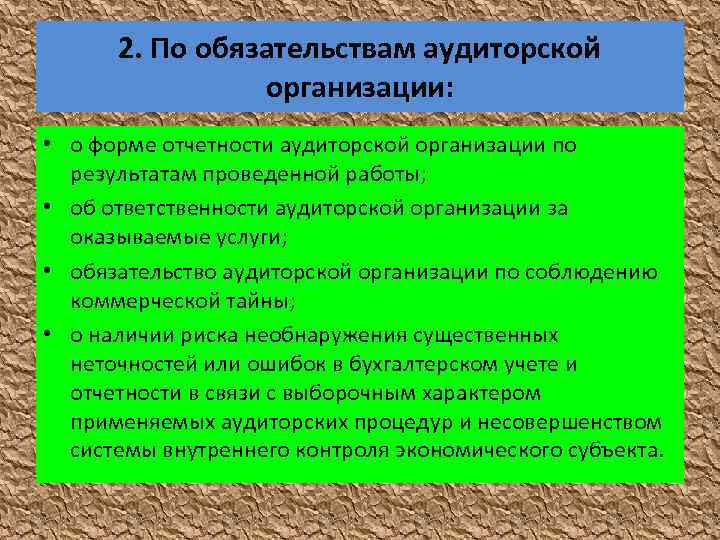 2. По обязательствам аудиторской организации:

• о форме отчетности аудиторской организации по результатам проведенной работы;
• об ответственности аудиторской организации за оказываемые услуги;
• обязательство аудиторской организации по соблюдению коммерческой тайны;
• о наличии риска необнаружения существенных неточностей или ошибок в бухгалтерском учете и отчетности в связи с выборочным характером применяемых аудиторских процедур и несовершенством системы внутреннего контроля экономического субъекта.